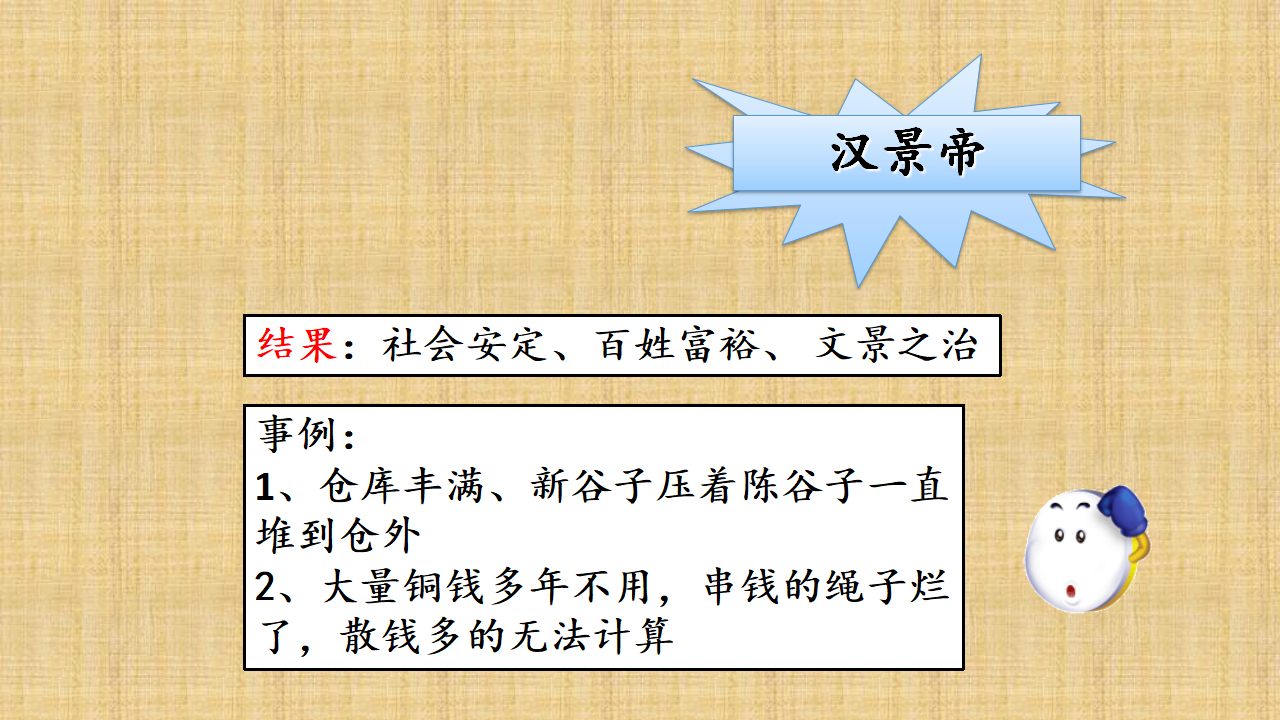 汉景帝

结果：社会安定、百姓富裕、 文景之治

事例：
1、仓库丰满、新谷子压着陈谷子一直堆到仓外
2、大量铜钱多年不用，串钱的绳子烂了，散钱多的无法计算